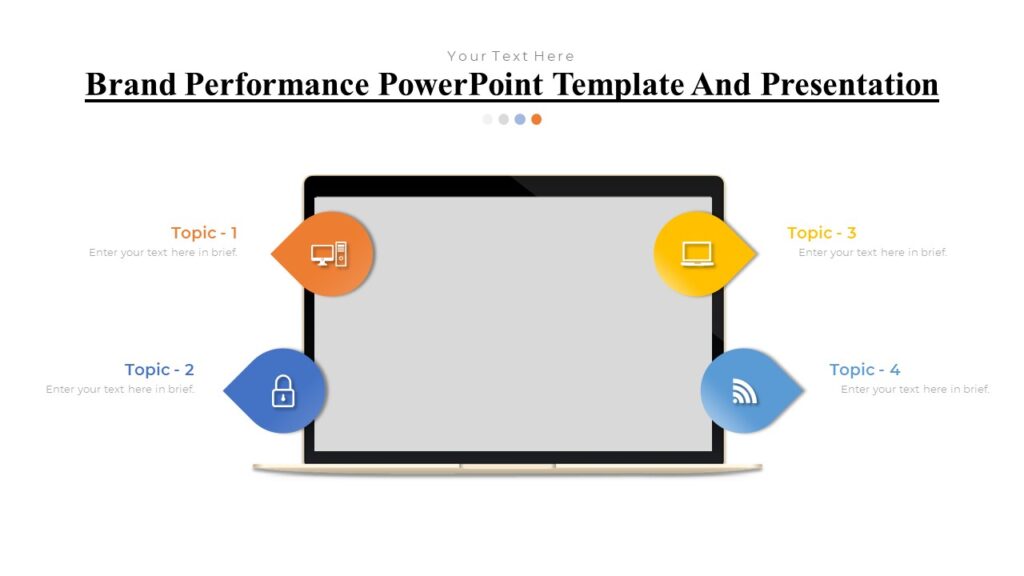 Your Text Here

Brand Performance PowerPoint Template And Presentation

Topic - 1
Enter your text here in brief.

Topic - 2
Enter your text here in brief.

Topic - 3
Enter your text here in brief.

Topic - 4
Enter your text here in brief.